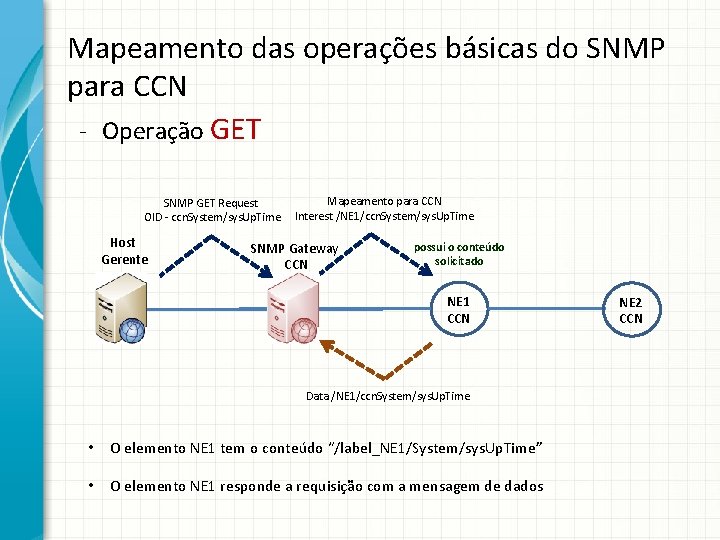 Mapeamento das operações básicas do SNMP para CCN

- Operação GET

SNMP GET Request
OID - ccnSystem/sysUpTime

Mapeamento para CCN
Interest /NE1/ccnSystem/sysUpTime

Host
Gerente

SNMP Gateway
CCN

possui o conteúdo
solicitado

NE1
CCN

NE2
CCN

Data/NE1/ccnSystem/sysUpTime

• O elemento NE1 tem o conteúdo "/label_NE1/System/sysUpTime"

• O elemento NE1 responde a requisição com a mensagem de dados